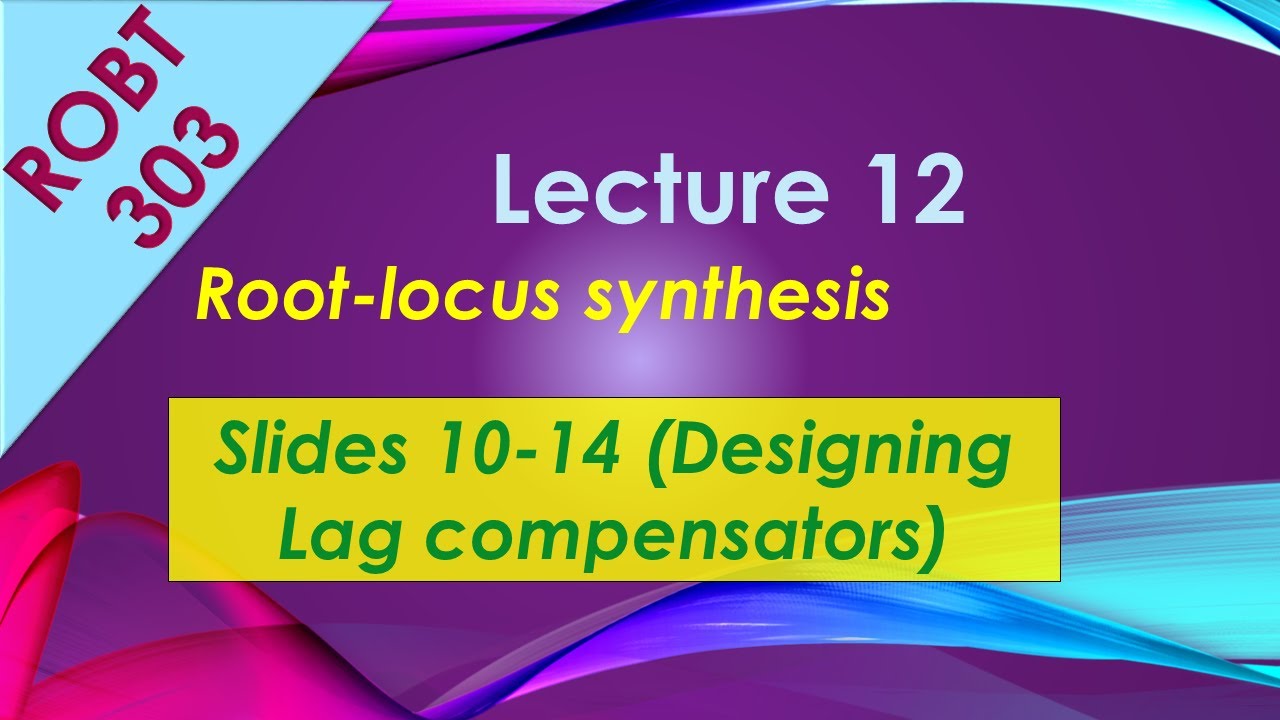 ROBT 303

Lecture 12

Root-locus synthesis

Slides 10-14 (Designing Lag compensators)